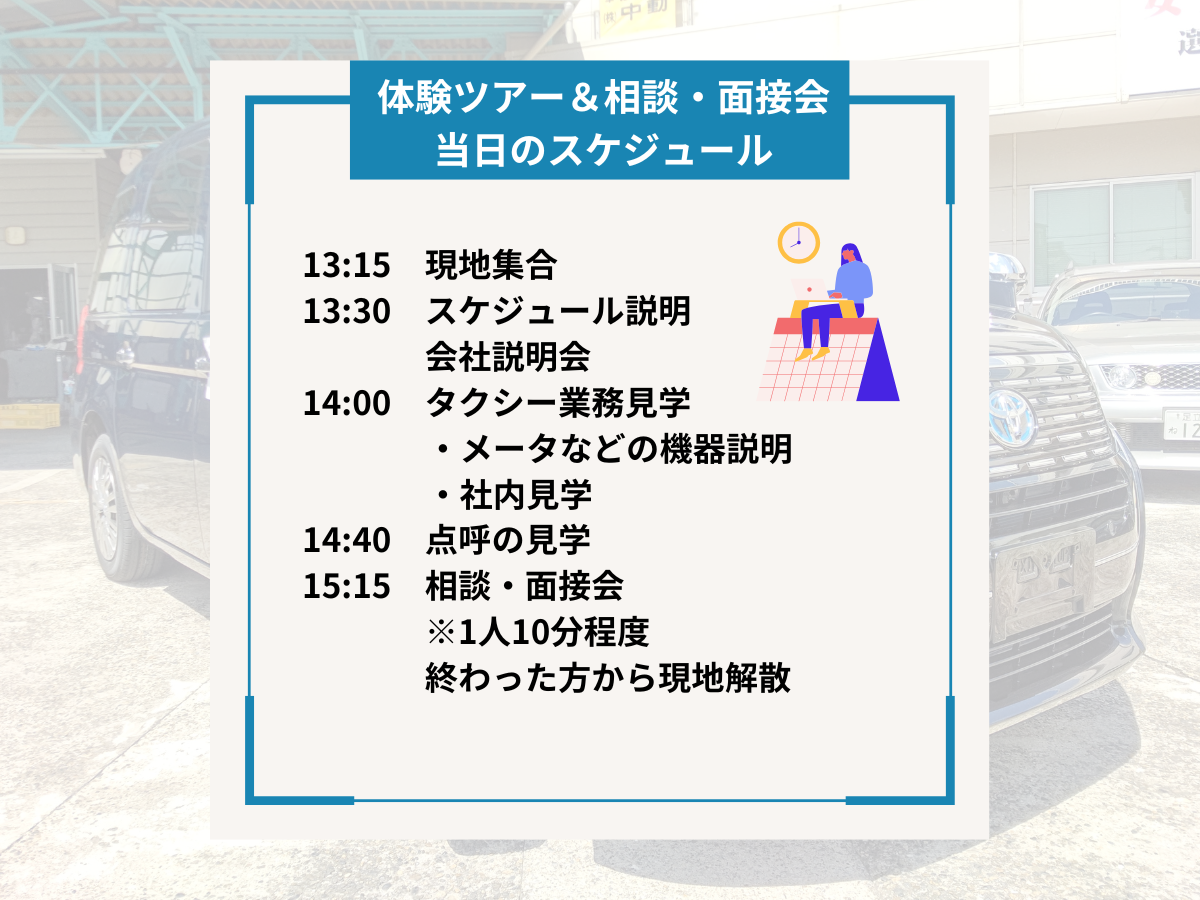 体験ツアー＆相談・面接会
当日のスケジュール

13:15　現地集合
13:30　スケジュール説明
会社説明会
14:00　タクシー業務見学
・メータなどの機器説明
・社内見学
14:40　点呼の見学
15:15　相談・面接会
※1人10分程度
終わった方から現地解散